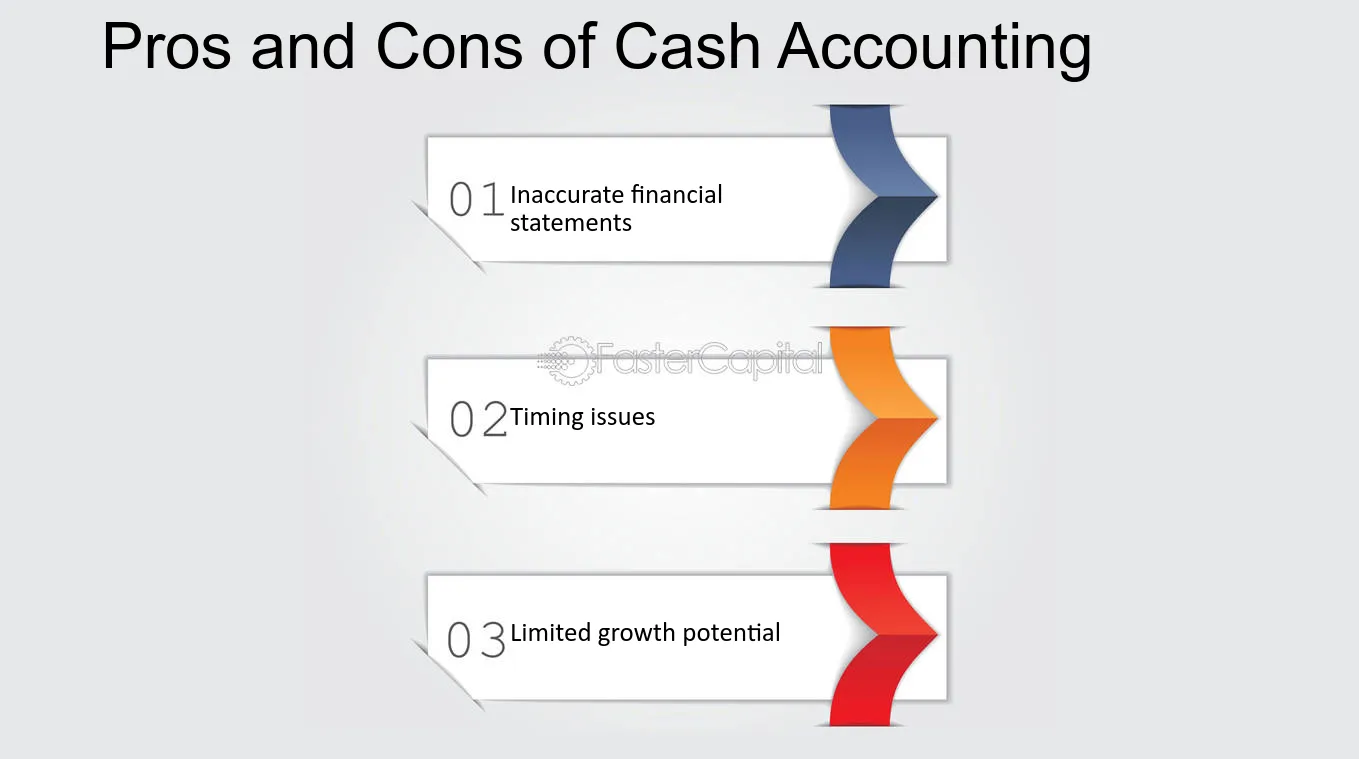 Pros and Cons of Cash Accounting

01 Inaccurate financial statements

02 Timing issues

03 Limited growth potential

FasterCapital